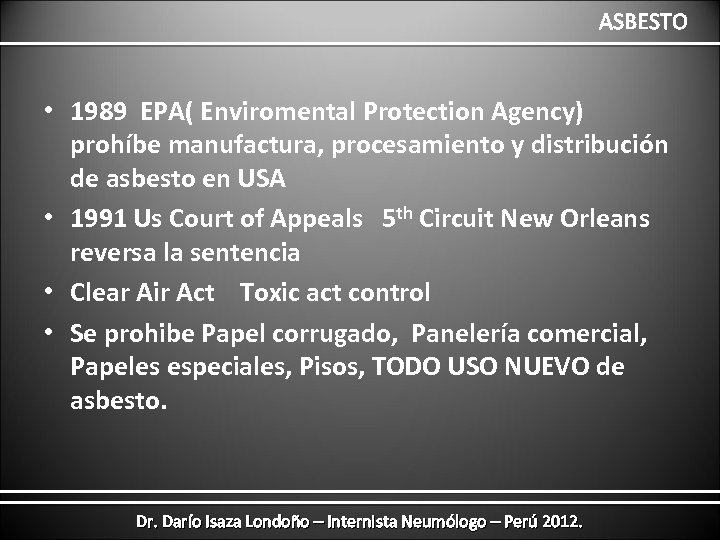 ASBESTO

• 1989 EPA( Enviromental Protection Agency) prohíbe manufactura, procesamiento y distribución de asbesto en USA
• 1991 Us Court of Appeals $5^{th}$ Circuit New Orleans reversa la sentencia
• Clear Air Act Toxic act control
• Se prohibe Papel corrugado, Panelería comercial, Papeles especiales, Pisos, TODO USO NUEVO de asbesto.

Dr. Darío Isaza Londoño – Internista Neumólogo – Perú 2012.